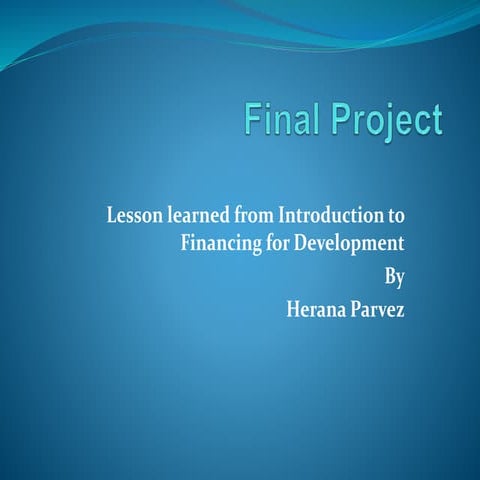 Final Project

Lesson learned from Introduction to Financing for Development
By
Herana Parvez